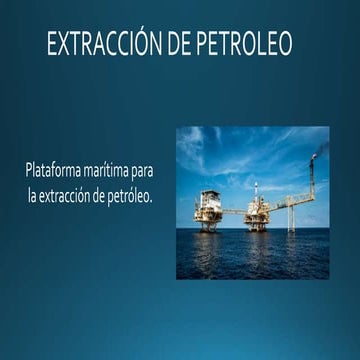 EXTRACCIÓN DE PETROLEO

Plataforma marítima para la extracción de petróleo.